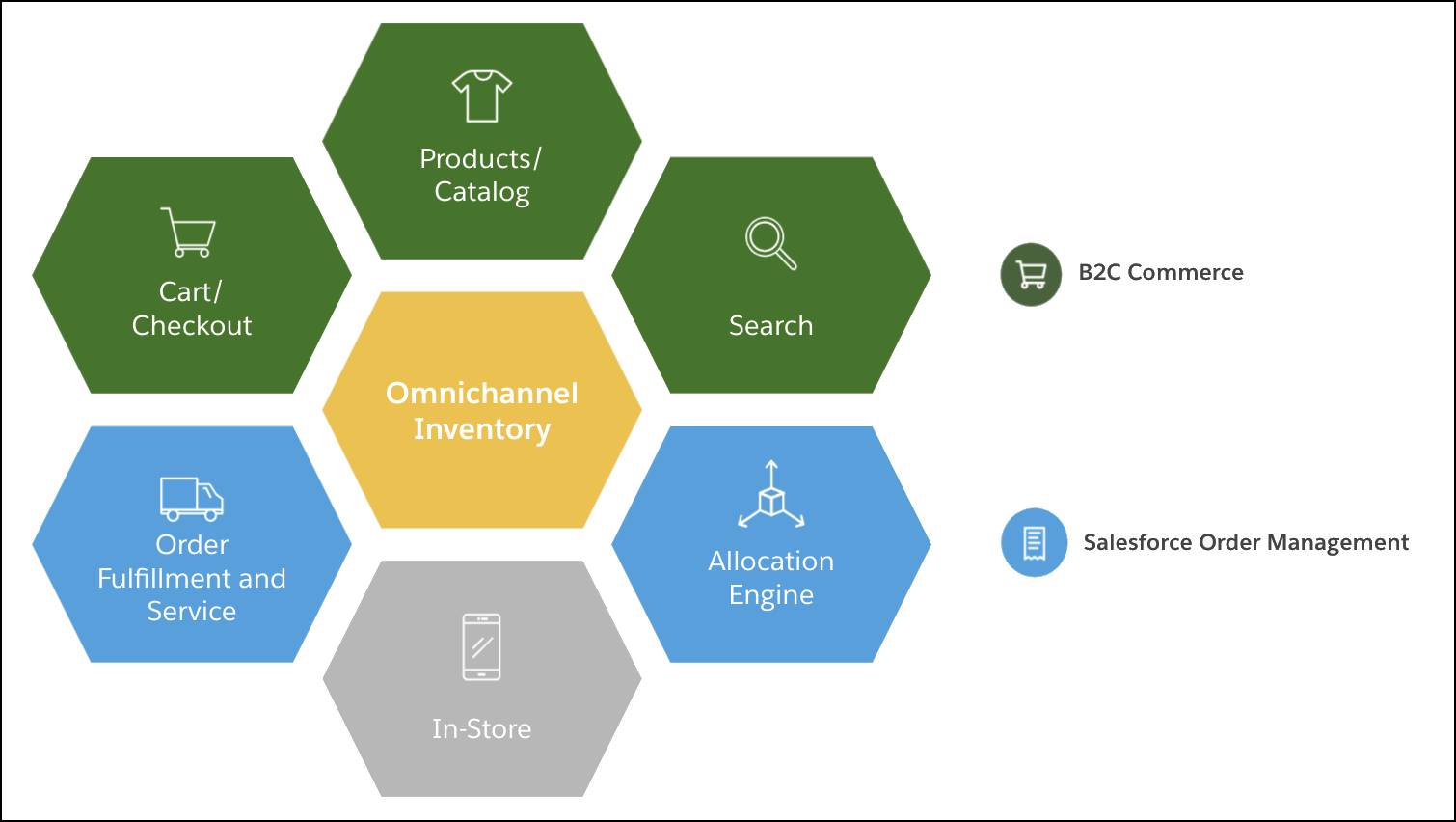 Products/
Catalog

Cart/
Checkout

Search

Omnichannel
Inventory

Order
Fulfillment and
Service

Allocation
Engine

In-Store

B2C Commerce

Salesforce Order Management